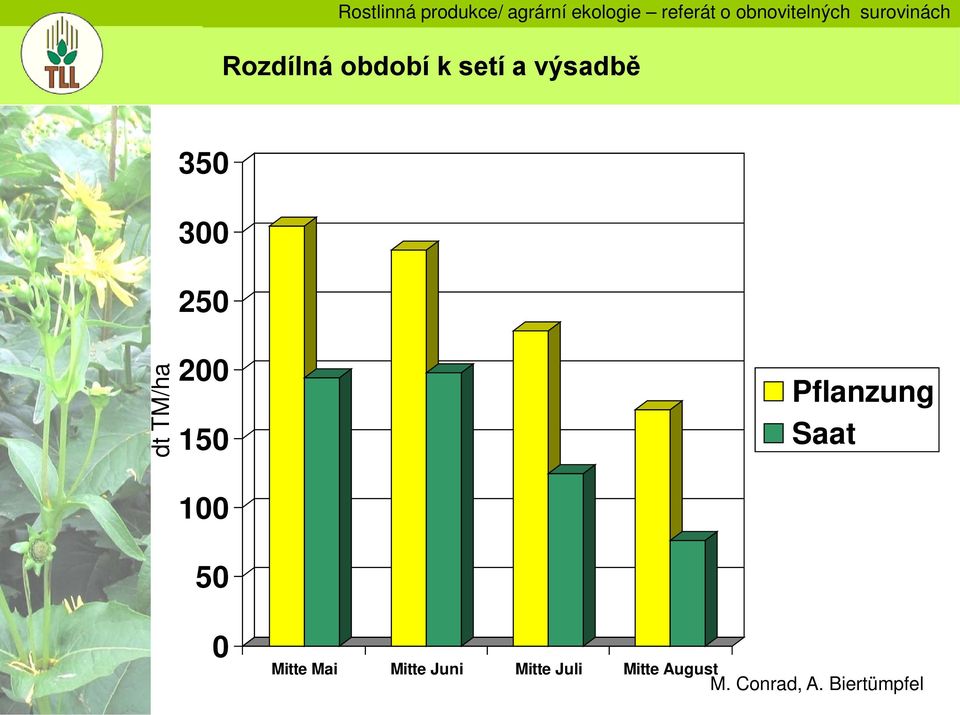 Rostlinná produkce/ agrární ekologie – referát o obnovitelných surovinách

TLL

Rozdílná období k setí a výsadbě

dt TM/ha

350
300
250
200
150
100
50
0

Mitte Mai
Mitte Juni
Mitte Juli
Mitte August

Pflanzung
Saat

M. Conrad, A. Biertümpfel